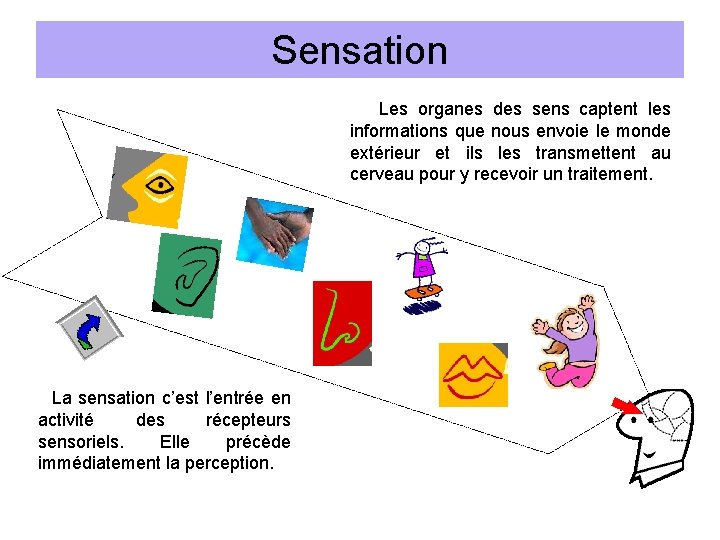 Sensation

Les organes des sens captent les informations que nous envoie le monde extérieur et ils les transmettent au cerveau pour y recevoir un traitement.

La sensation c'est l'entrée en activité des récepteurs sensoriels. Elle précède immédiatement la perception.